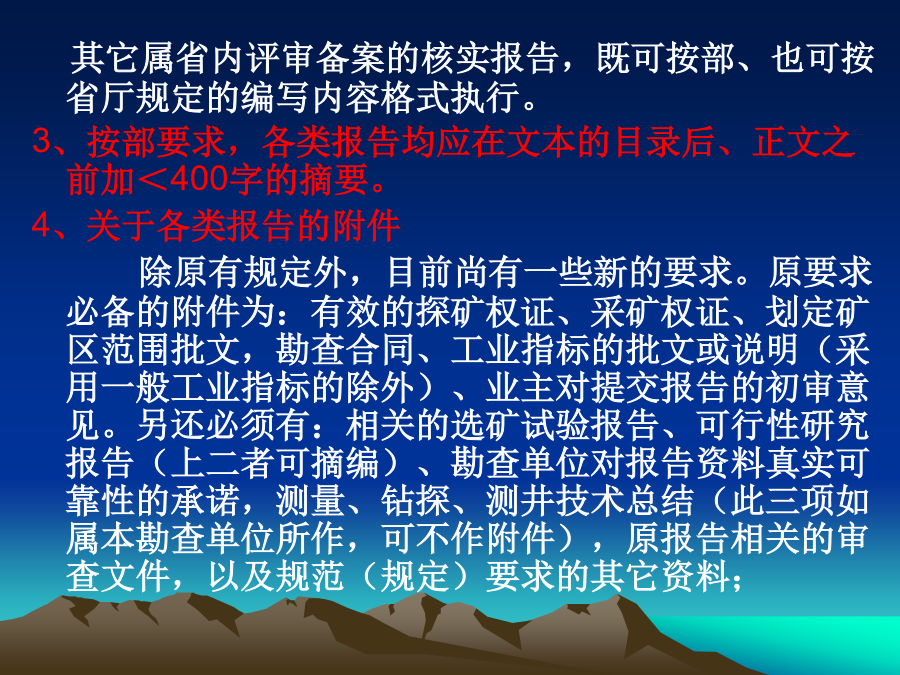 其它属省内评审备案的核实报告，既可按部、也可按省厅规定的编写内容格式执行。

3、按部要求，各类报告均应在文本的目录后、正文之前加＜400字的摘要。

4、关于各类报告的附件

除原有规定外，目前尚有一些新的要求。原要求必备的附件为：有效的探矿权证、采矿权证、划定矿区范围批文，勘查合同、工业指标的批文或说明（采用一般工业指标的除外）、业主对提交报告的初审意见。另还必须有：相关的选矿试验报告、可行性研究报告（上二者可摘编）、勘查单位对报告资料真实可靠性的承诺，测量、钻探、测井技术总结（此三项如属本勘查单位所作，可不作附件），原报告相关的审查文件，以及规范（规定）要求的其它资料；